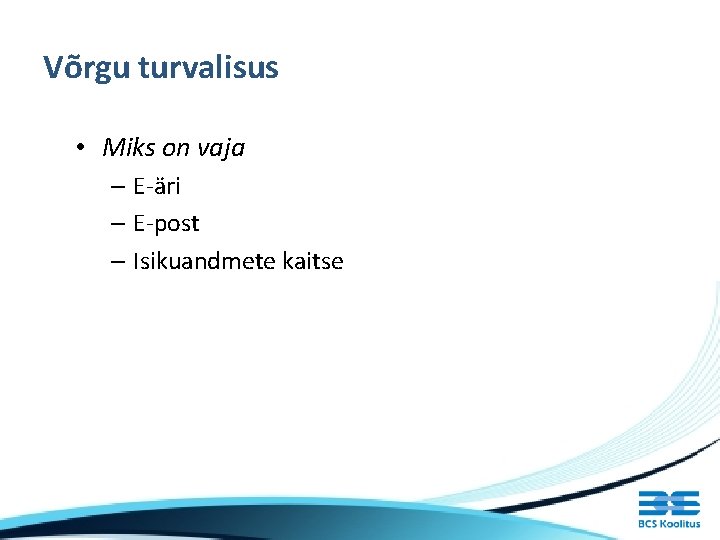 Võrgu turvalisus

• Miks on vaja
– E-äri
– E-post
– Isikuandmete kaitse

BCS Koolitus